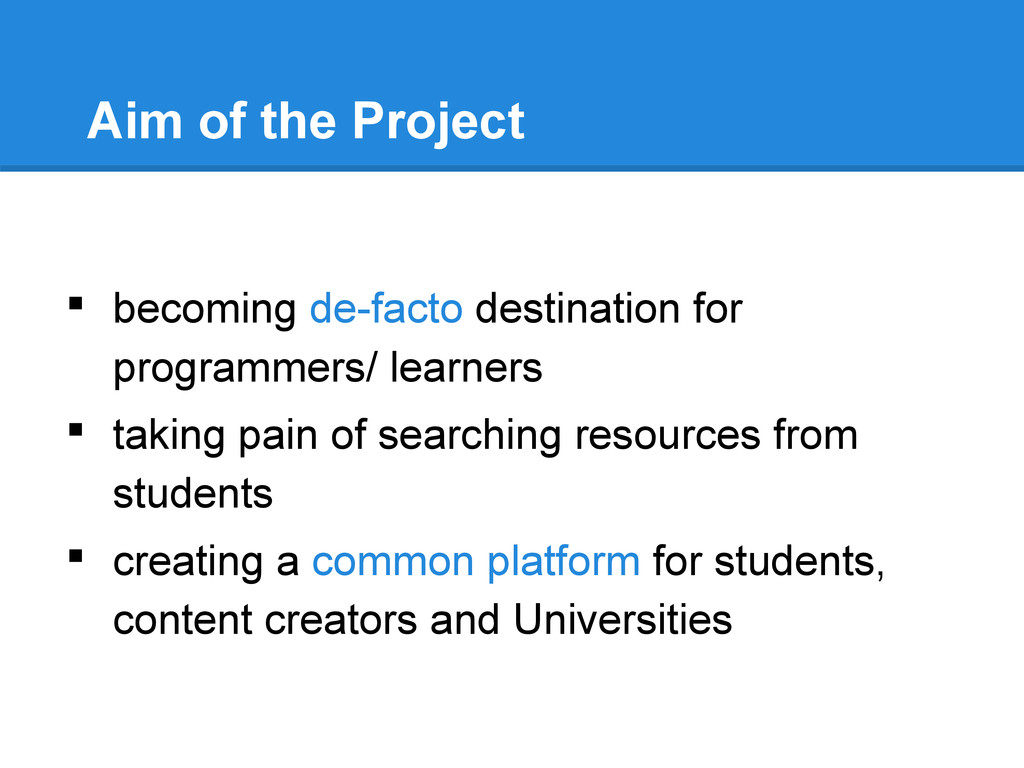 Aim of the Project

▪ becoming de-facto destination for programmers/ learners
▪ taking pain of searching resources from students
▪ creating a common platform for students, content creators and Universities